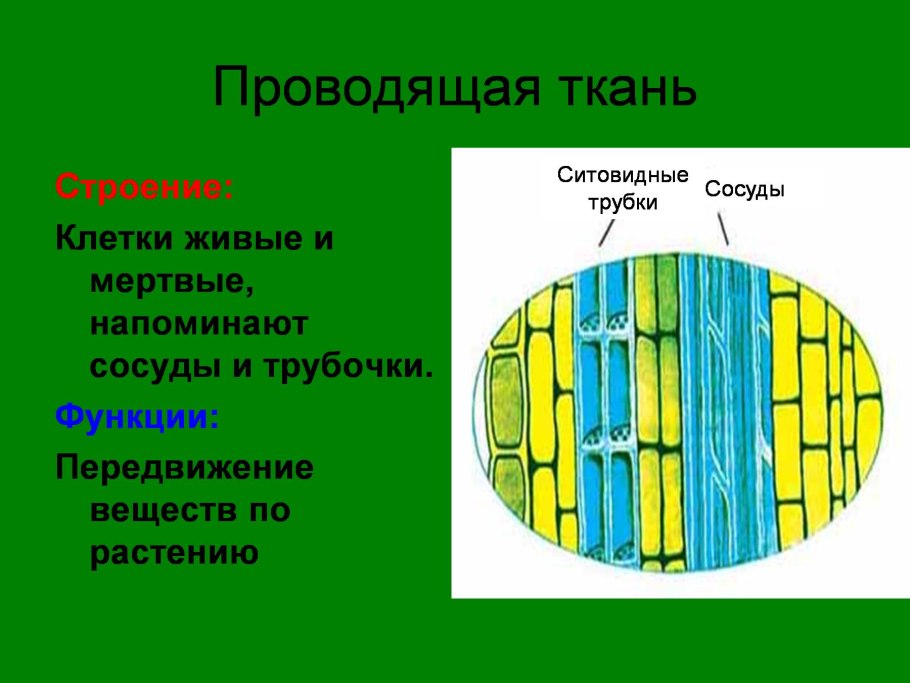 Проводящая ткань

Строение:

Клетки живые и мертвые, напоминают сосуды и трубочки.

Функции:

Передвижение веществ по растению

Ситовидные трубки

Сосуды